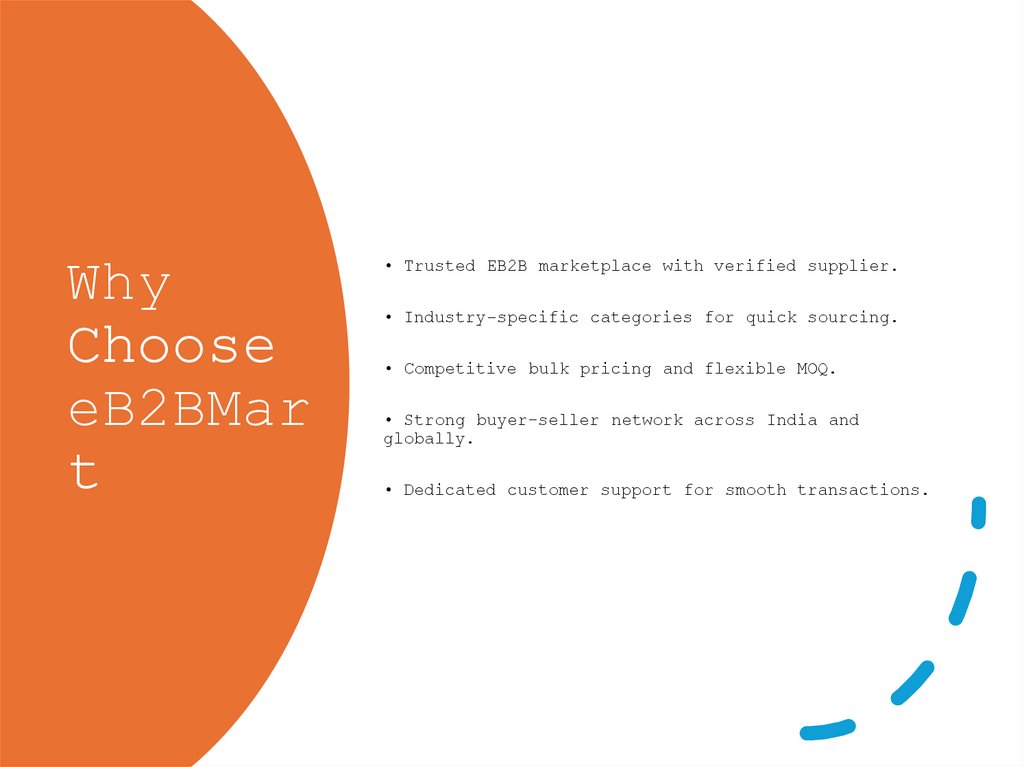 Why Choose eB2BMart

• Trusted EB2B marketplace with verified supplier.

• Industry-specific categories for quick sourcing.

• Competitive bulk pricing and flexible MOQ.

• Strong buyer-seller network across India and globally.

• Dedicated customer support for smooth transactions.